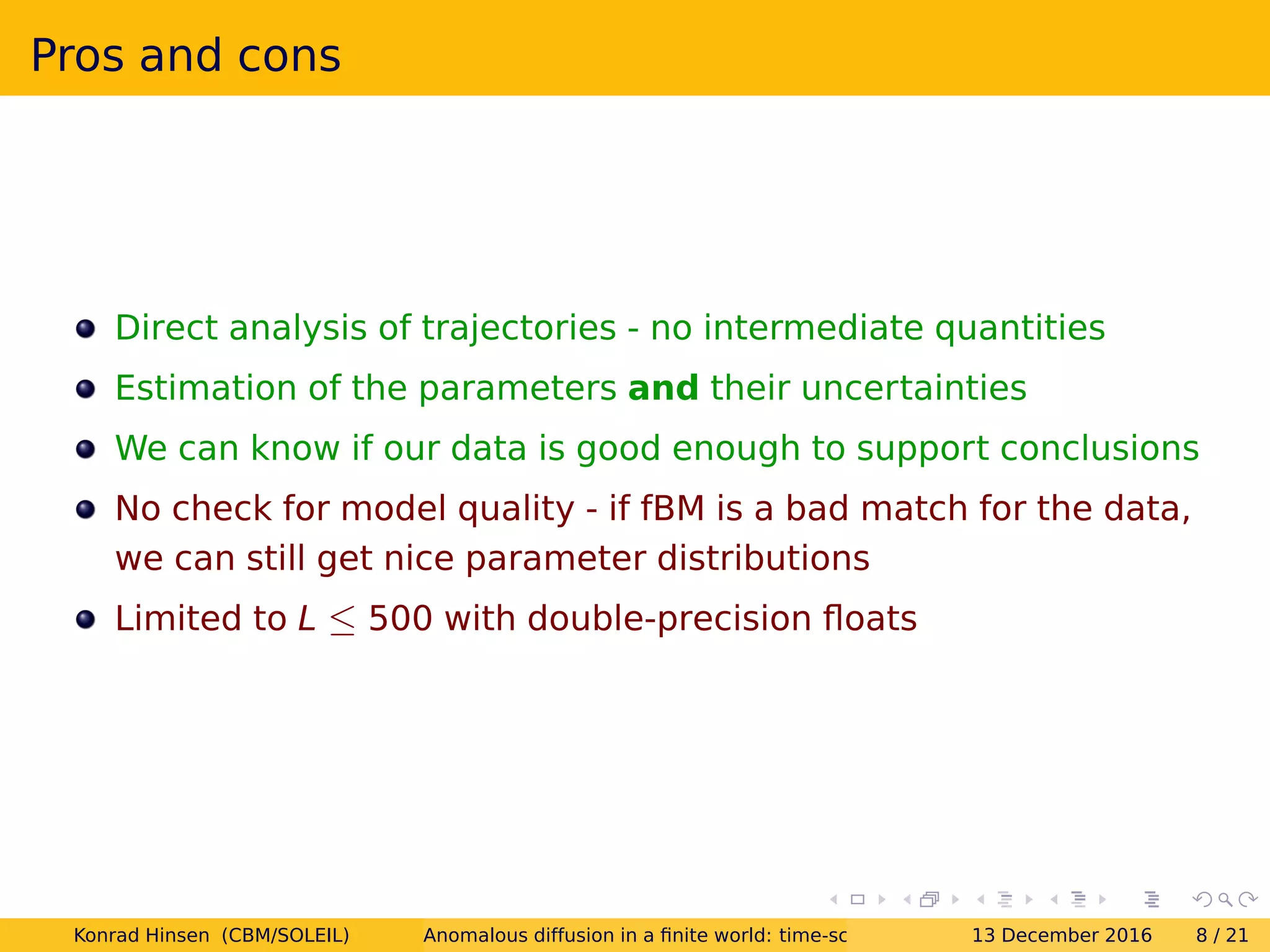 Pros and cons

- Direct analysis of trajectories - no intermediate quantities
- Estimation of the parameters **and** their uncertainties
- We can know if our data is good enough to support conclusions
- No check for model quality - if fBM is a bad match for the data, we can still get nice parameter distributions
- Limited to $L \leq 500$ with double-precision floats

Konrad Hinsen (CBM/SOLEIL) Anomalous diffusion in a finite world: time-sc 13 December 2016 8 / 21